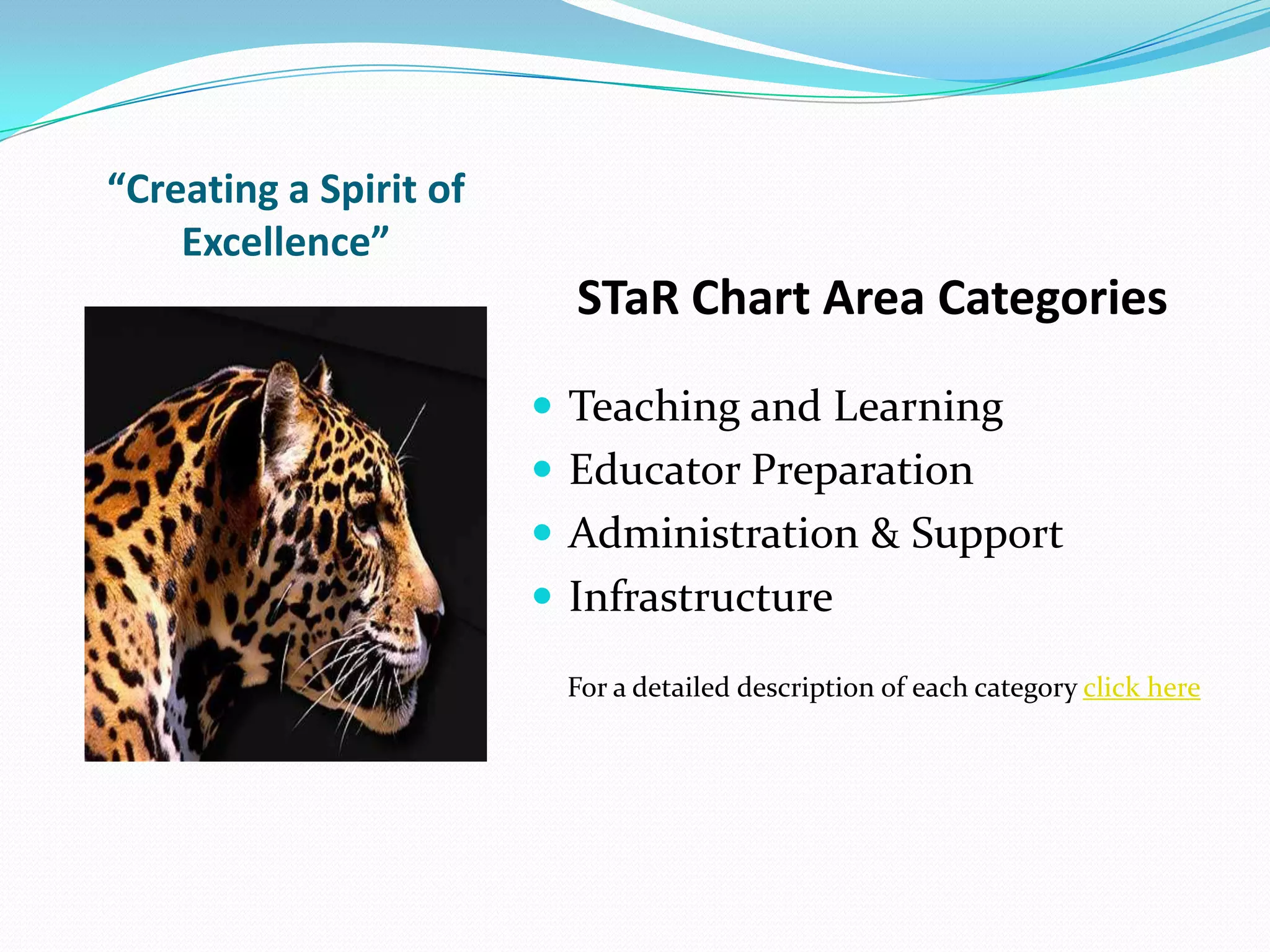 “Creating a Spirit of Excellence”

STaR Chart Area Categories

- Teaching and Learning
- Educator Preparation
- Administration & Support
- Infrastructure

For a detailed description of each category click here